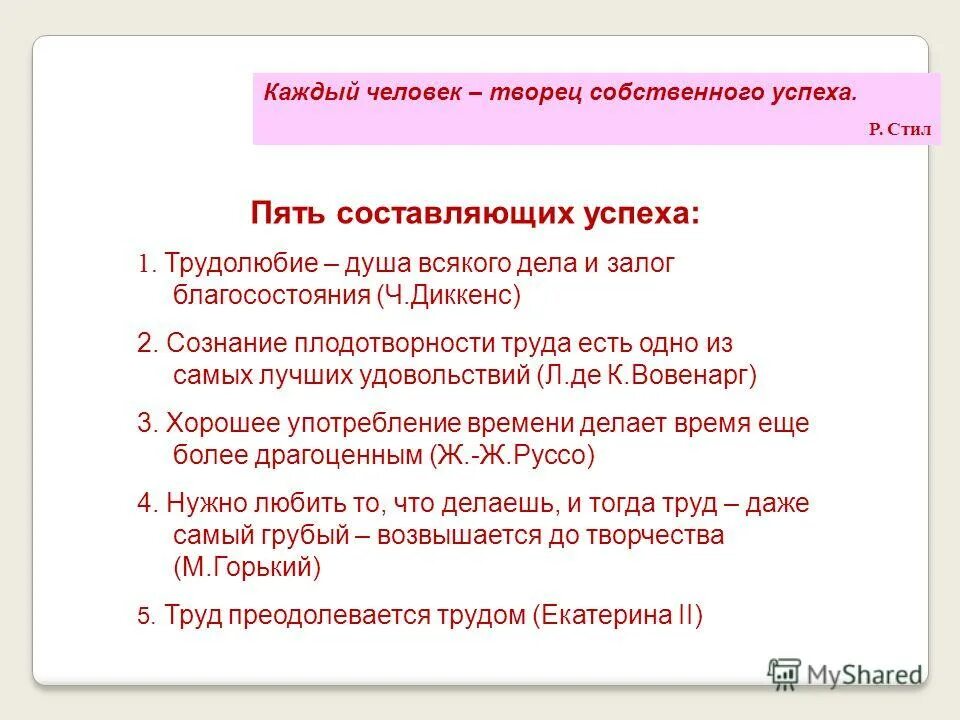 Каждый человек – творец собственного успеха.

Р. Стил

Пять составляющих успеха:

1. Трудолюбие – душа всякого дела и залог благосостояния (Ч.Диккенс)

2. Сознание плодотворности труда есть одно из самых лучших удовольствий (Л.де К.Вовенарг)

3. Хорошее употребление времени делает время еще более драгоценным (Ж.-Ж.Руссо)

4. Нужно любить то, что делаешь, и тогда труд – даже самый грубый – возвышается до творчества (М.Горький)

5. Труд преодолевается трудом (Екатерина II)

MyShared